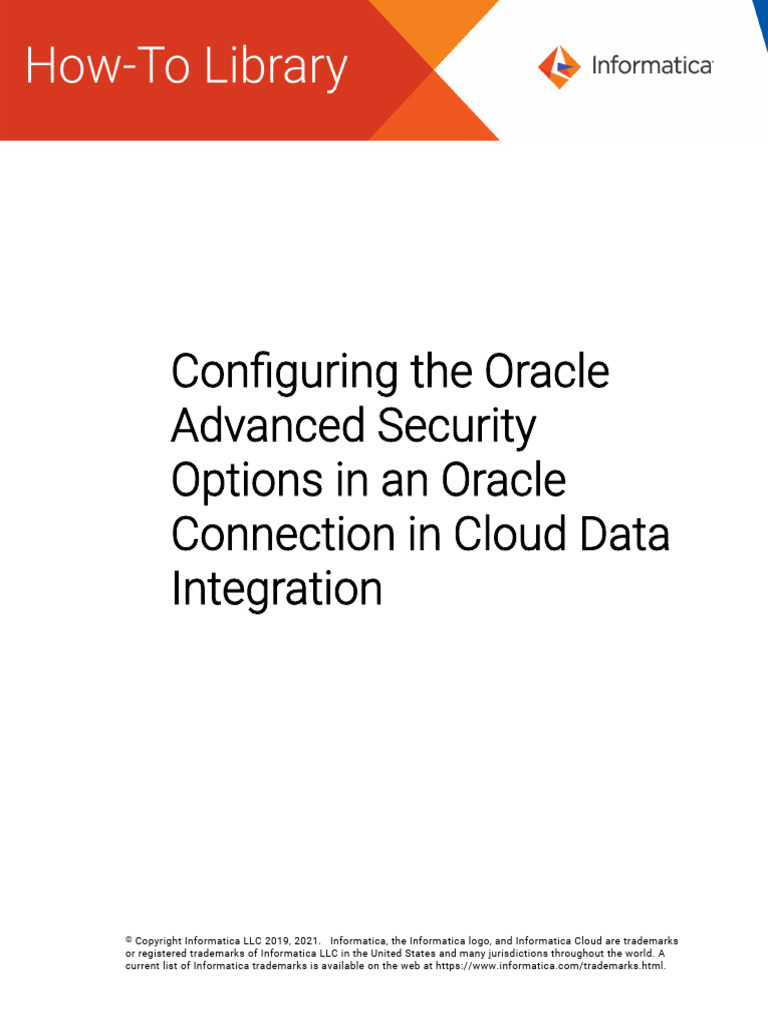 How-To Library

Informatica

Configuring the Oracle Advanced Security Options in an Oracle Connection in Cloud Data Integration

© Copyright Informatica LLC 2019, 2021. Informatica, the Informatica logo, and Informatica Cloud are trademarks or registered trademarks of Informatica LLC in the United States and many jurisdictions throughout the world. A current list of Informatica trademarks is available on the web at https://www.informatica.com/trademarks.html.